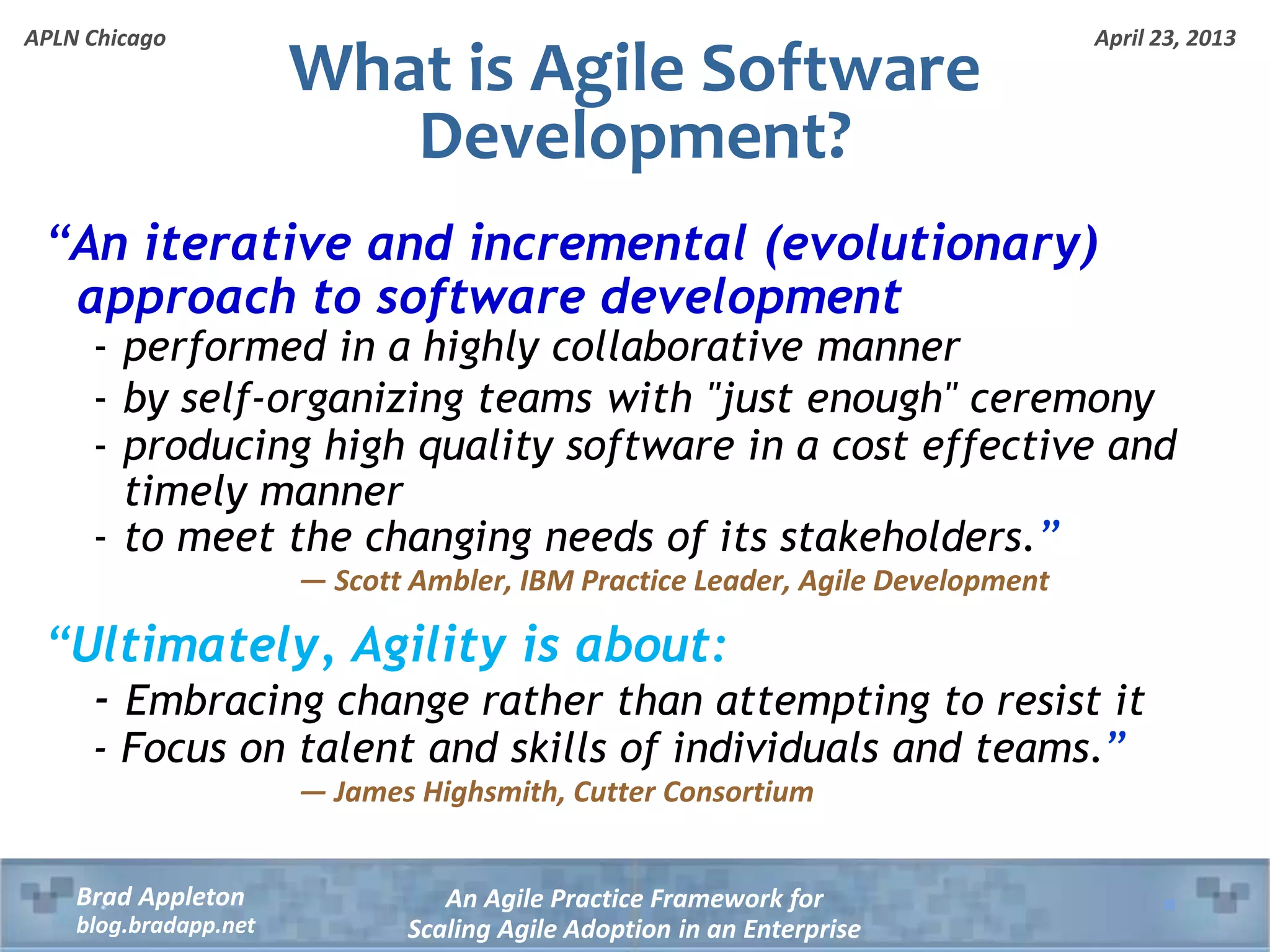 APLN Chicago

April 23, 2013

What is Agile Software Development?

“An iterative and incremental (evolutionary) approach to software development
- performed in a highly collaborative manner
- by self-organizing teams with "just enough" ceremony
- producing high quality software in a cost effective and timely manner
- to meet the changing needs of its stakeholders.”

— Scott Ambler, IBM Practice Leader, Agile Development

“Ultimately, Agility is about:
- Embracing change rather than attempting to resist it
- Focus on talent and skills of individuals and teams.”

— James Highsmith, Cutter Consortium

Brad Appleton
blog.bradapp.net

An Agile Practice Framework for Scaling Agile Adoption in an Enterprise